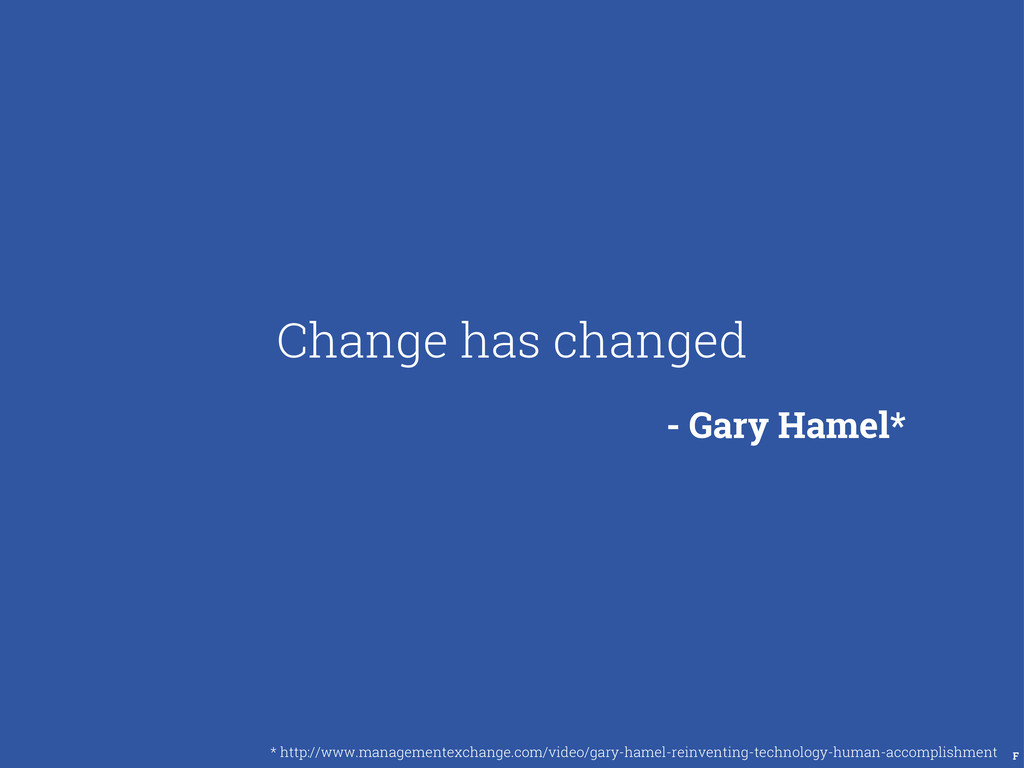 Change has changed

- Gary Hamel*

* http://www.managementexchange.com/video/gary-hamel-reinventing-technology-human-accomplishment

F